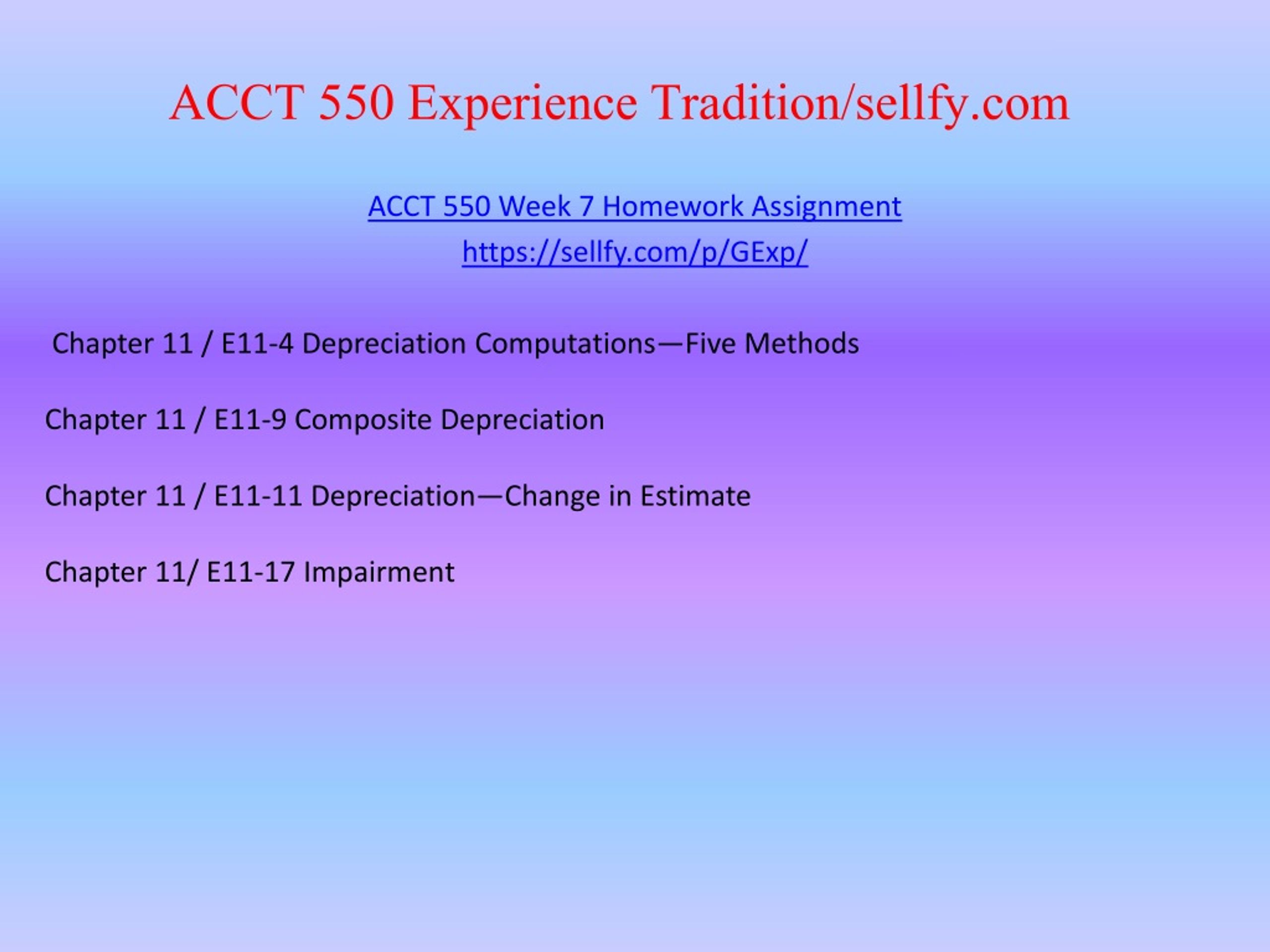 ACCT 550 Experience Tradition/sellfy.com

ACCT 550 Week 7 Homework Assignment
https://sellfy.com/p/GExp/

Chapter 11 / E11-4 Depreciation Computations—Five Methods

Chapter 11 / E11-9 Composite Depreciation

Chapter 11 / E11-11 Depreciation—Change in Estimate

Chapter 11/ E11-17 Impairment